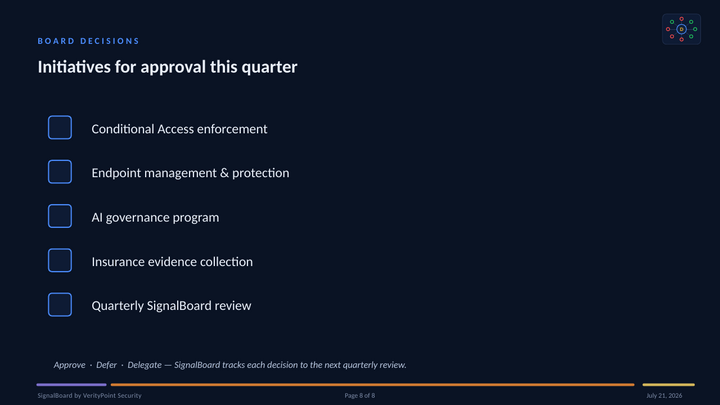 BOARD DECISIONS

Initiatives for approval this quarter

Conditional Access enforcement

Endpoint management & protection

AI governance program

Insurance evidence collection

Quarterly SignalBoard review

Approve · Defer · Delegate — SignalBoard tracks each decision to the next quarterly review.

SignalBoard by VerityPoint Security

Page 8 of 8

July 21, 2026